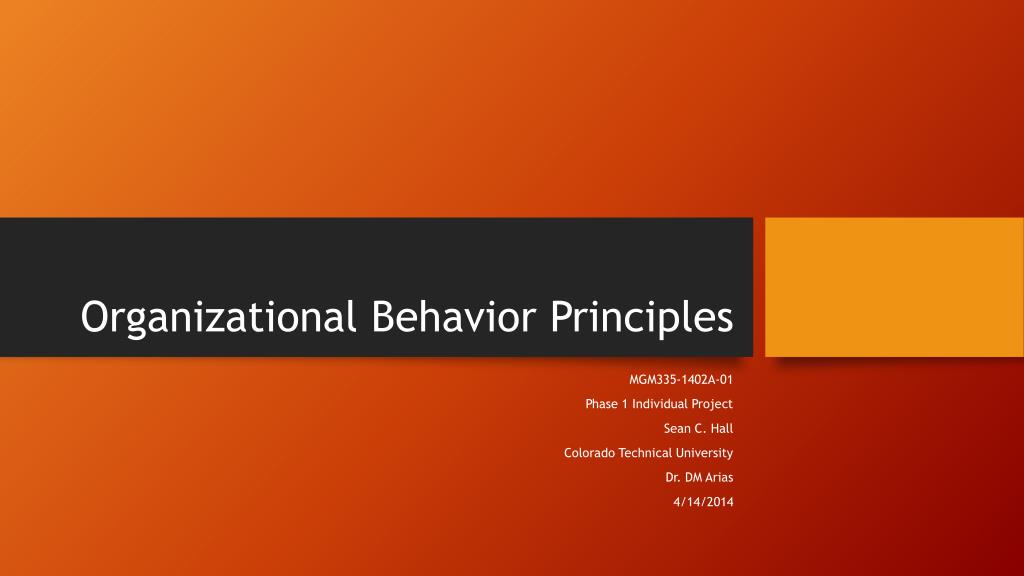 Organizational Behavior Principles

MGM335-1402A-01
Phase 1 Individual Project
Sean C. Hall
Colorado Technical University
Dr. DM Arias
4/14/2014